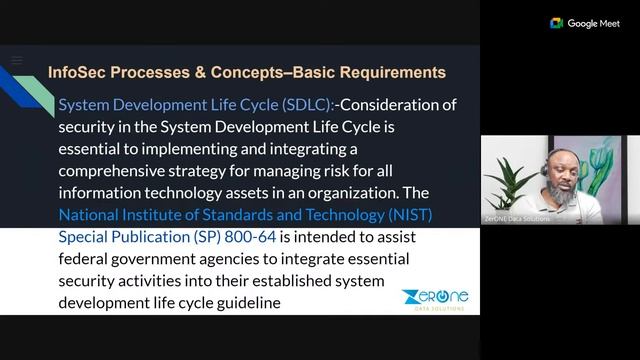 Google Meet

InfoSec Processes & Concepts–Basic Requirements

System Development Life Cycle (SDLC):-Consideration of security in the System Development Life Cycle is essential to implementing and integrating a comprehensive strategy for managing risk for all information technology assets in an organization. The National Institute of Standards and Technology (NIST) Special Publication (SP) 800-64 is intended to assist federal government agencies to integrate essential security activities into their established system development life cycle guideline

ZerONE DATA SOLUTIONS

ZerONE Data Solutions